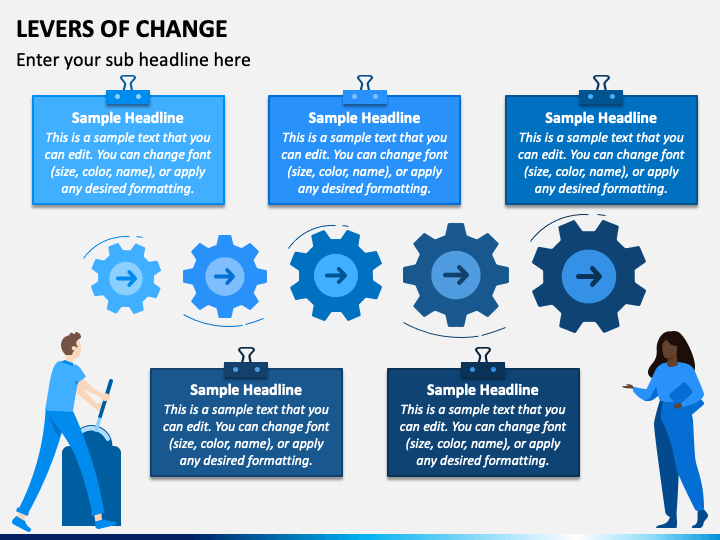 LEVERS OF CHANGE

Enter your sub headline here

Sample Headline
This is a sample text that you can edit. You can change font (size, color, name), or apply any desired formatting.

Sample Headline
This is a sample text that you can edit. You can change font (size, color, name), or apply any desired formatting.

Sample Headline
This is a sample text that you can edit. You can change font (size, color, name), or apply any desired formatting.

Sample Headline
This is a sample text that you can edit. You can change font (size, color, name), or apply any desired formatting.

Sample Headline
This is a sample text that you can edit. You can change font (size, color, name), or apply any desired formatting.